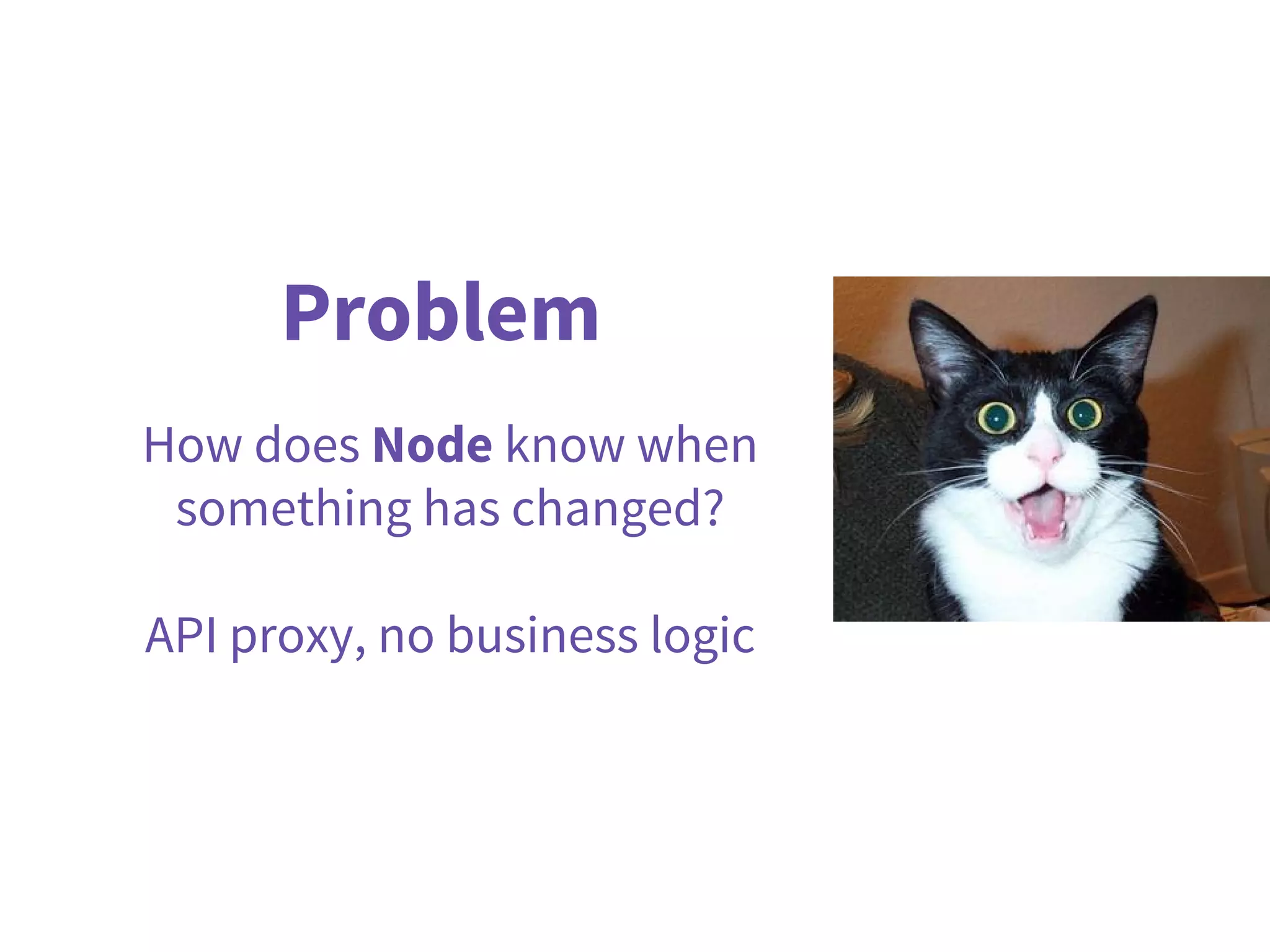 Problem

How does Node know when something has changed?

API proxy, no business logic